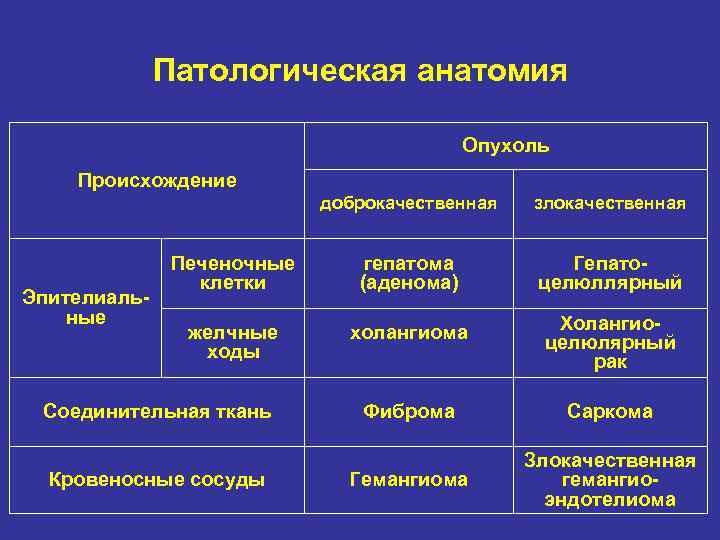 Патологическая анатомия

| Происхождение | | Опухоль | |
|---|---|---|---|
| | | доброкачественная | злокачественная |
| Эпителиальные | Печеночные клетки | гепатома (аденома) | Гепатоцелюллярный |
| | желчные ходы | холангиома | Холангиоцелюлярный рак |
| Соединительная ткань | | Фиброма | Саркома |
| Кровеносные сосуды | | Гемангиома | Злокачественная гемангиоэндотелиома |